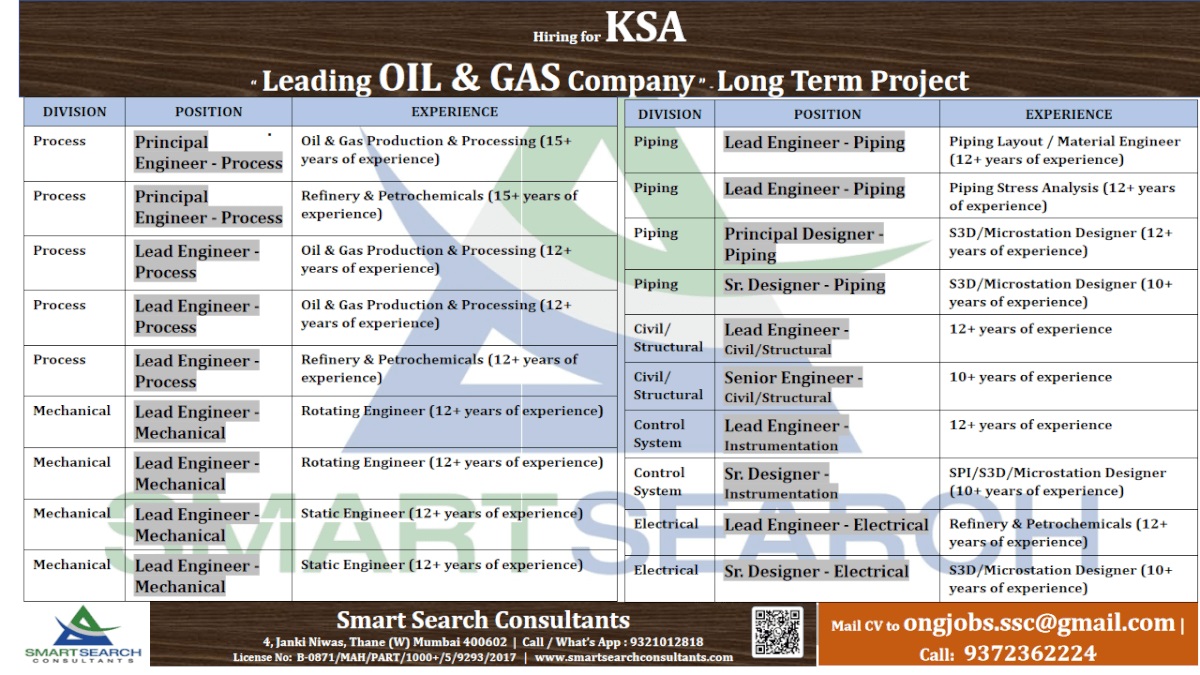 Hiring for KSA

" Leading OIL & GAS Company " - Long Term Project

| DIVISION | POSITION | EXPERIENCE |
|---|---|---|
| Process | Principal Engineer - Process | Oil & Gas Production & Processing (15+ years of experience) |
| Process | Principal Engineer - Process | Refinery & Petrochemicals (15+ years of experience) |
| Process | Lead Engineer - Process | Oil & Gas Production & Processing (12+ years of experience) |
| Process | Lead Engineer - Process | Oil & Gas Production & Processing (12+ years of experience) |
| Process | Lead Engineer - Process | Refinery & Petrochemicals (12+ years of experience) |
| Mechanical | Lead Engineer - Mechanical | Rotating Engineer (12+ years of experience) |
| Mechanical | Lead Engineer - Mechanical | Rotating Engineer (12+ years of experience) |
| Mechanical | Lead Engineer - Mechanical | Static Engineer (12+ years of experience) |
| Mechanical | Lead Engineer - Mechanical | Static Engineer (12+ years of experience) |

| DIVISION | POSITION | EXPERIENCE |
|---|---|---|
| Piping | Lead Engineer - Piping | Piping Layout / Material Engineer (12+ years of experience) |
| Piping | Lead Engineer - Piping | Piping Stress Analysis (12+ years of experience) |
| Piping | Principal Designer - Piping | S3D/Microstation Designer (12+ years of experience) |
| Piping | Sr. Designer - Piping | S3D/Microstation Designer (10+ years of experience) |
| Civil/ Structural | Lead Engineer - Civil/Structural | 12+ years of experience |
| Civil/ Structural | Senior Engineer - Civil/Structural | 10+ years of experience |
| Control System | Lead Engineer - Instrumentation | 12+ years of experience |
| Control System | Sr. Designer - Instrumentation | SPI/S3D/Microstation Designer (10+ years of experience) |
| Electrical | Lead Engineer - Electrical | Refinery & Petrochemicals (12+ years of experience) |
| Electrical | Sr. Designer - Electrical | S3D/Microstation Designer (10+ years of experience) |

SMART SEARCH

SMARTSEARCH CONSULTANTS

Smart Search Consultants
4, Janki Niwas, Thane (W) Mumbai 400602 | Call / What's App : 9321012818
License No: B-0871/MAH/PART/1000+/5/9293/2017 | www.smartsearchconsultants.com

Mail CV to ongjobs.ssc@gmail.com |
Call: 9372362224